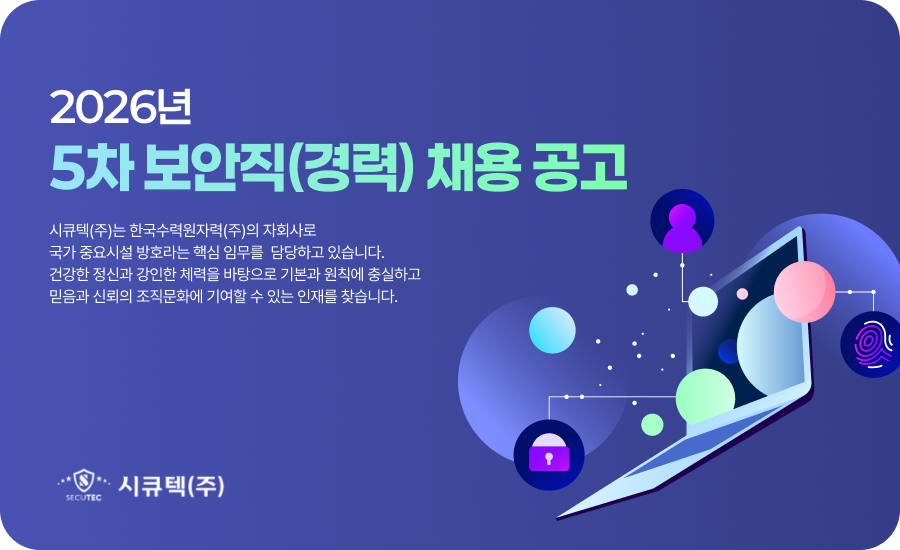 2026년
5차 보안직(경력) 채용 공고

시큐텍(주)는 한국수력원자력(주)의 자회사로
국가 중요시설 방호라는 핵심 임무를 담당하고 있습니다.
건강한 정신과 강인한 체력을 바탕으로 기본과 원칙에 충실하고
믿음과 신뢰의 조직문화에 기여할 수 있는 인재를 찾습니다.

SECUTEC 시큐텍(주)